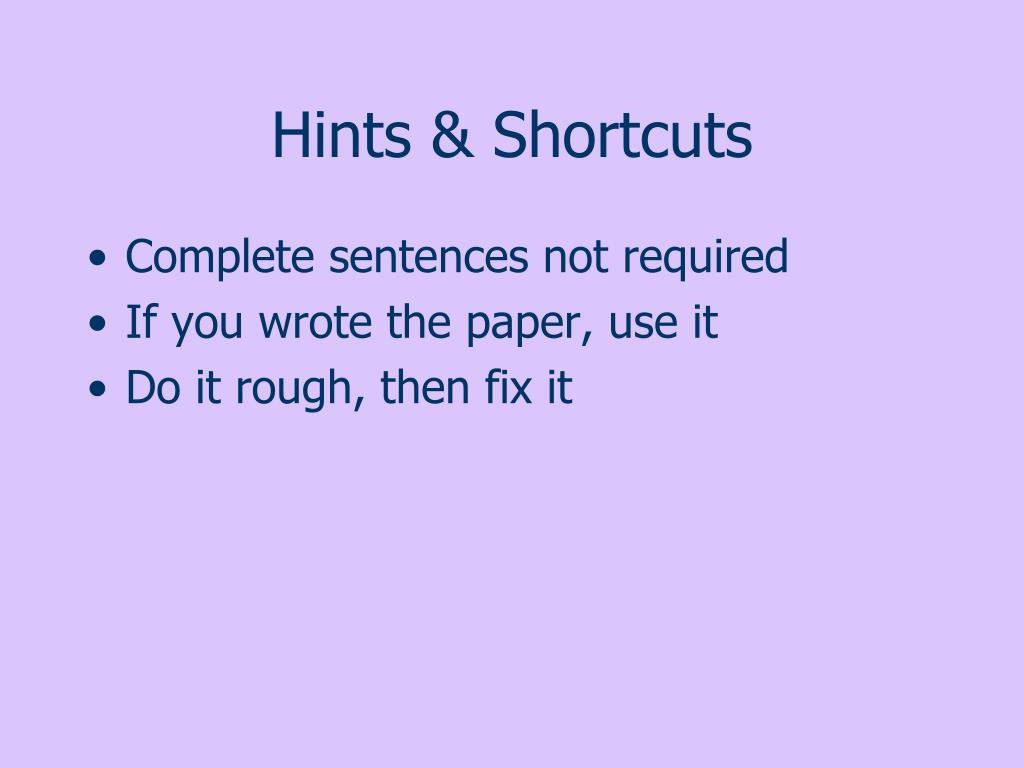 Hints & Shortcuts

• Complete sentences not required
• If you wrote the paper, use it
• Do it rough, then fix it